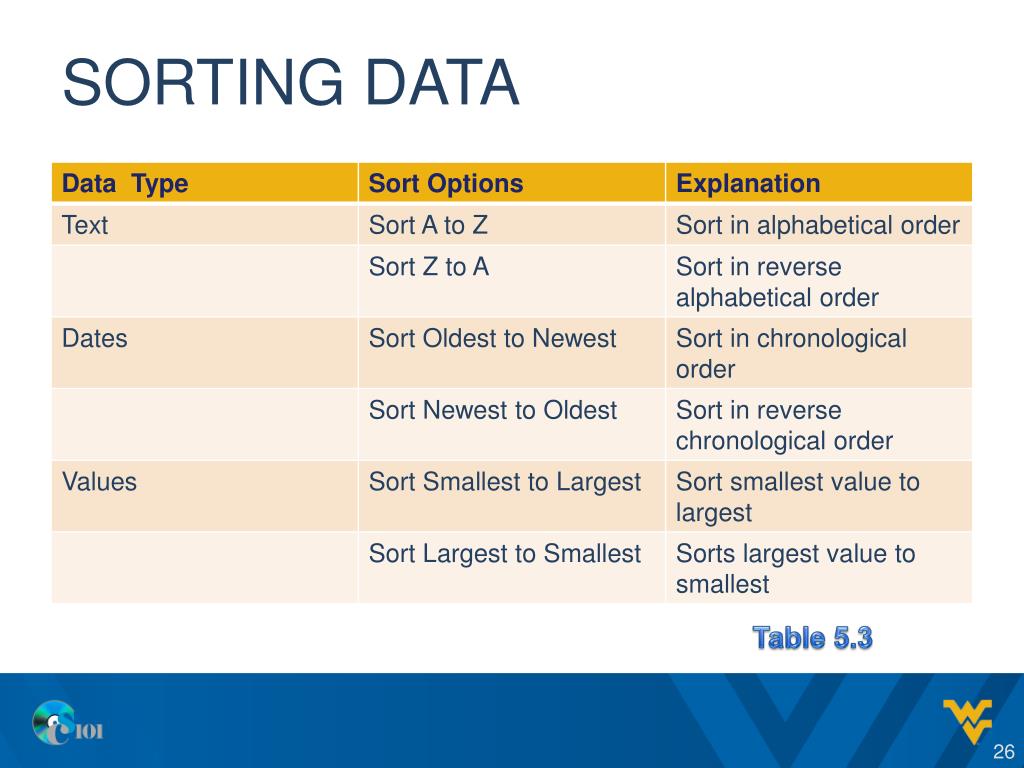 SORTING DATA

| Data Type | Sort Options | Explanation |
|---|---|---|
| Text | Sort A to Z | Sort in alphabetical order |
| | Sort Z to A | Sort in reverse alphabetical order |
| Dates | Sort Oldest to Newest | Sort in chronological order |
| | Sort Newest to Oldest | Sort in reverse chronological order |
| Values | Sort Smallest to Largest | Sort smallest value to largest |
| | Sort Largest to Smallest | Sorts largest value to smallest |

Table 5.3

CS101

26